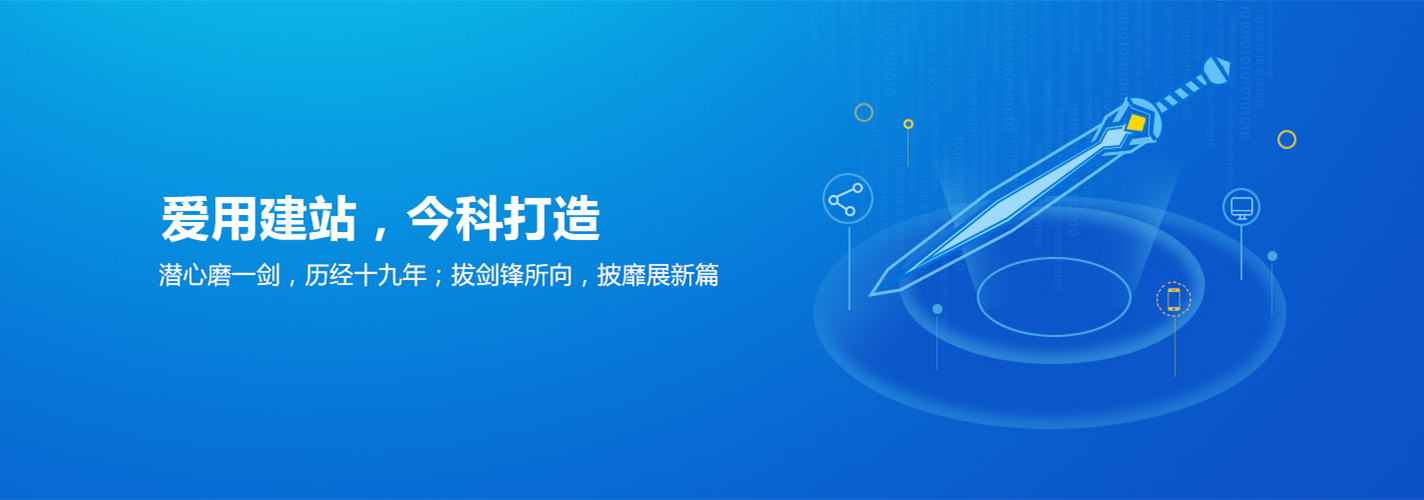 爱用建站，今科打造

潜心磨一剑，历经十九年；拔剑锋所向，披靡展新篇